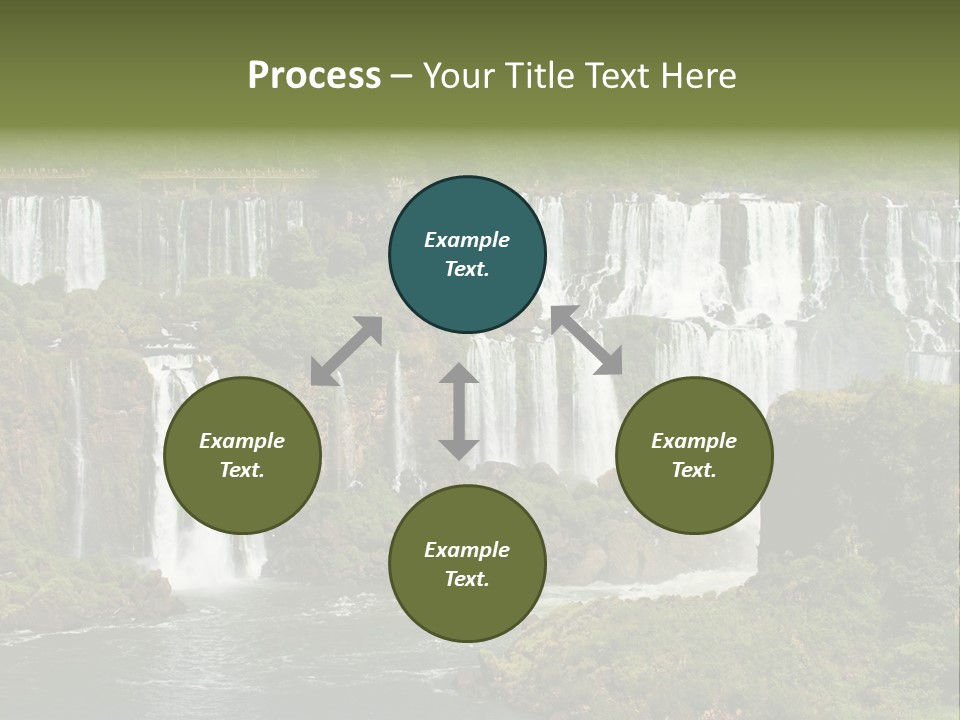 Process – Your Title Text Here

Example Text.

Example Text.

Example Text.

Example Text.